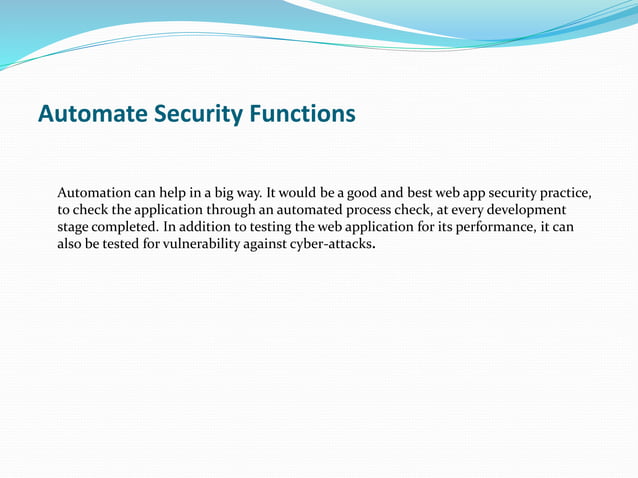 Automate Security Functions

Automation can help in a big way. It would be a good and best web app security practice, to check the application through an automated process check, at every development stage completed. In addition to testing the web application for its performance, it can also be tested for vulnerability against cyber-attacks.